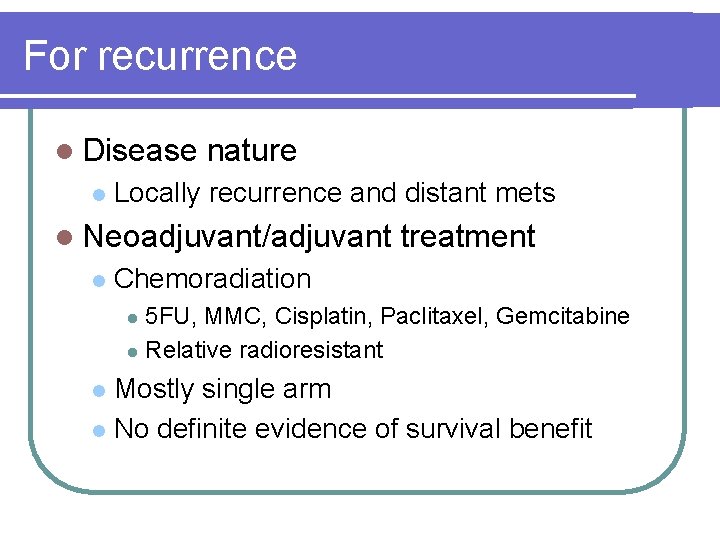 For recurrence

- Disease nature
  - Locally recurrence and distant mets
- Neoadjuvant/adjuvant treatment
  - Chemoradiation
    - 5FU, MMC, Cisplatin, Paclitaxel, Gemcitabine
    - Relative radioresistant
  - Mostly single arm
  - No definite evidence of survival benefit